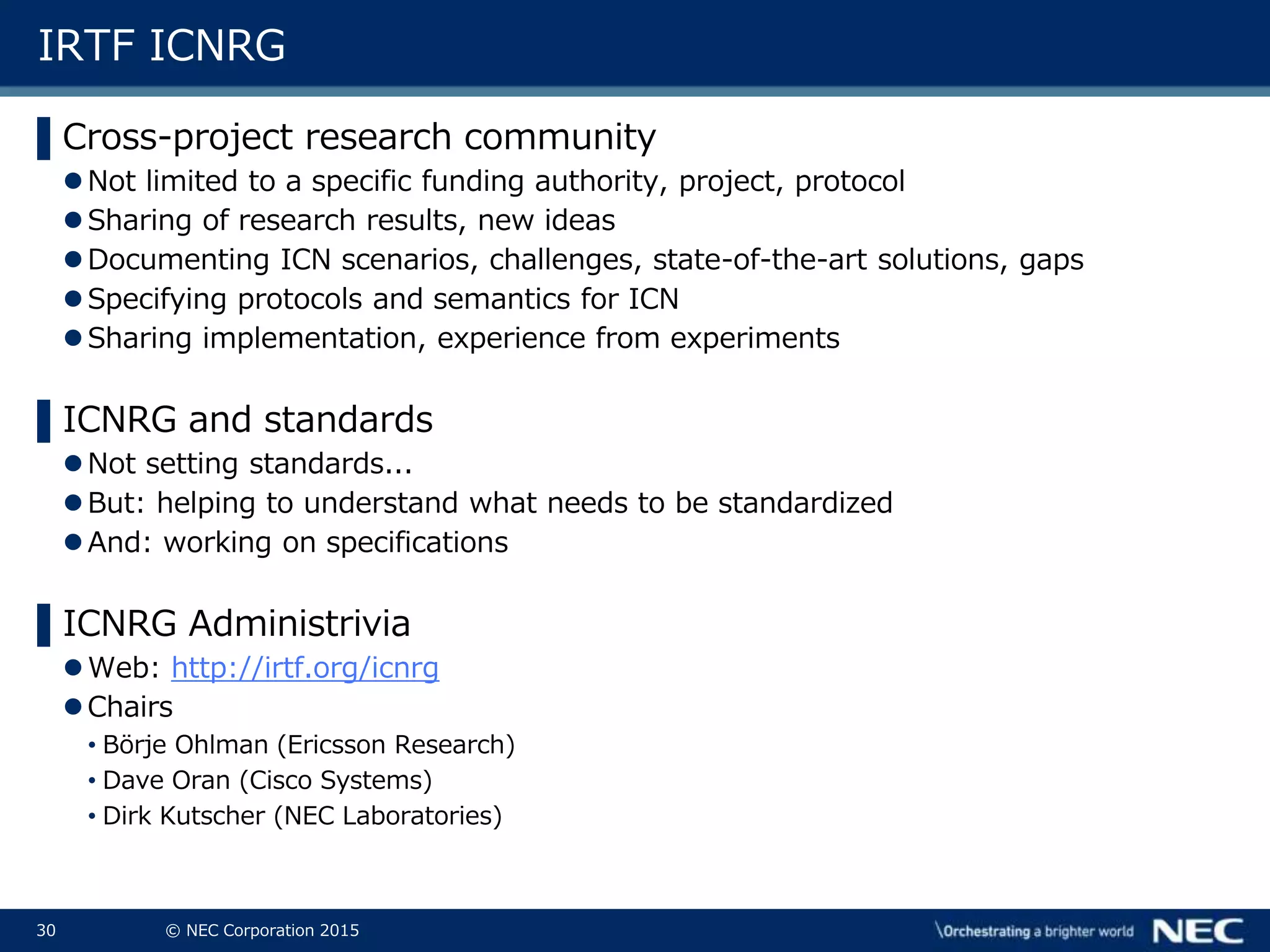 IRTF ICNRG

Cross-project research community

● Not limited to a specific funding authority, project, protocol
● Sharing of research results, new ideas
● Documenting ICN scenarios, challenges, state-of-the-art solutions, gaps
● Specifying protocols and semantics for ICN
● Sharing implementation, experience from experiments

ICNRG and standards

● Not setting standards...
● But: helping to understand what needs to be standardized
● And: working on specifications

ICNRG Administrivia

● Web: http://irtf.org/icnrg
● Chairs
• Börje Ohlman (Ericsson Research)
• Dave Oran (Cisco Systems)
• Dirk Kutscher (NEC Laboratories)

30 © NEC Corporation 2015 \Orchestrating a brighter world NEC